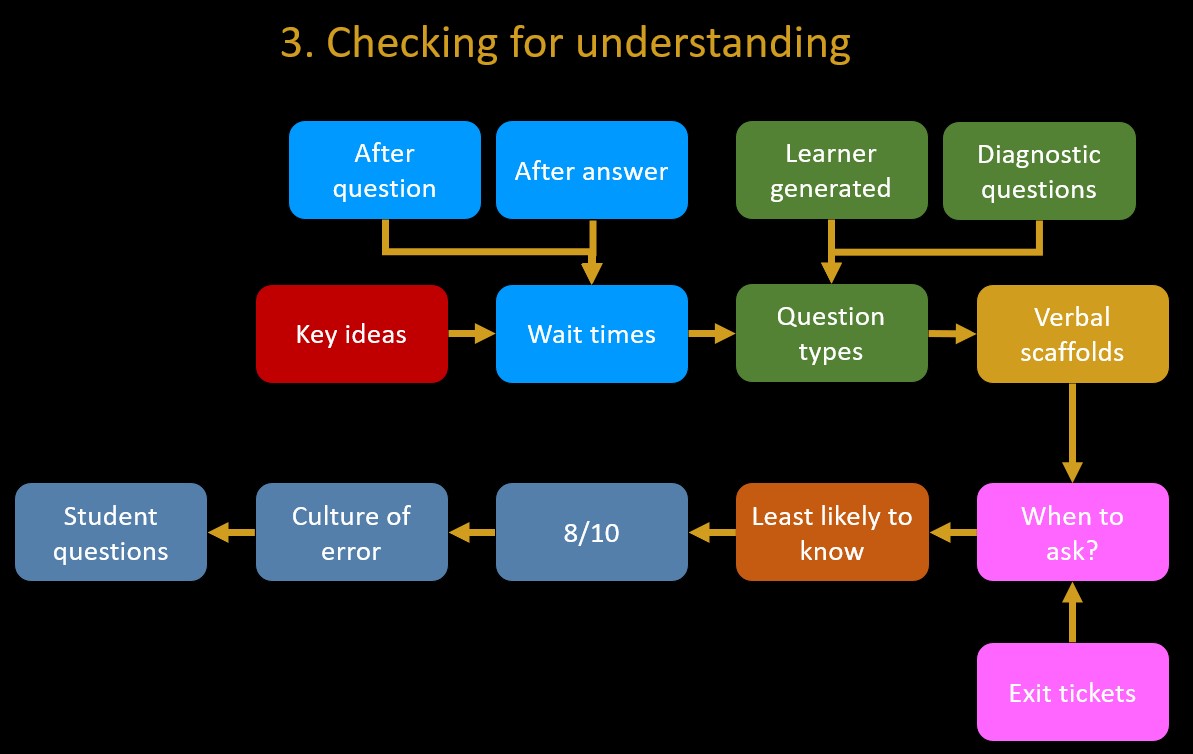 3. Checking for understanding

After question

After answer

Learner generated

Diagnostic questions

Key ideas

Wait times

Question types

Verbal scaffolds

Student questions

Culture of error

8/10

Least likely to know

When to ask?

Exit tickets